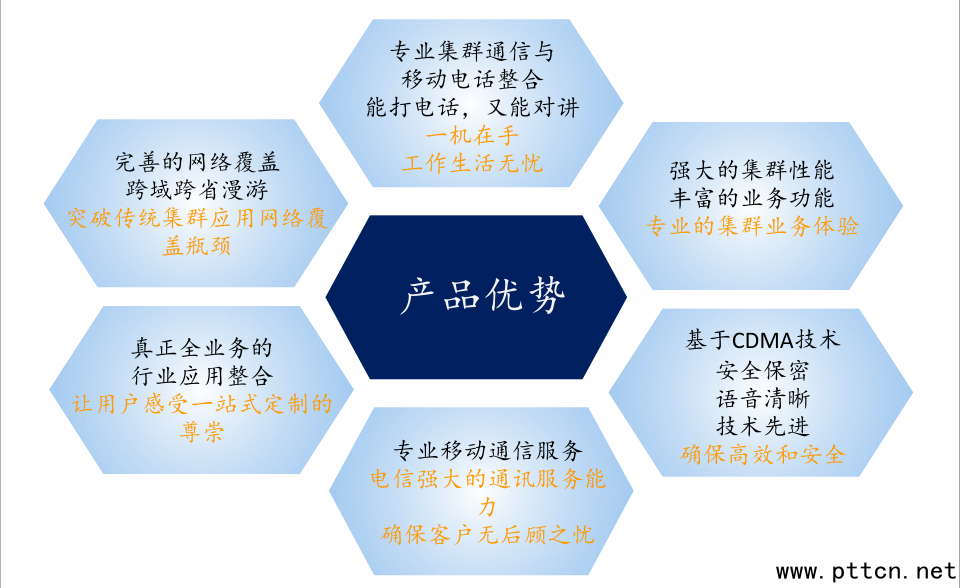 专业集群通信与
移动电话整合
能打电话，又能对讲
一机在手
工作生活无忧

完善的网络覆盖
跨域跨省漫游
突破传统集群应用网络覆盖瓶颈

强大的集群性能
丰富的业务功能
专业的集群业务体验

产品优势

真正全业务的
行业应用整合
让用户感受一站式定制的尊崇

基于CDMA技术
安全保密
语音清晰
技术先进
确保高效和安全

专业移动通信服务
电信强大的通讯服务能力
确保客户无后顾之忧

www.pttcn.net